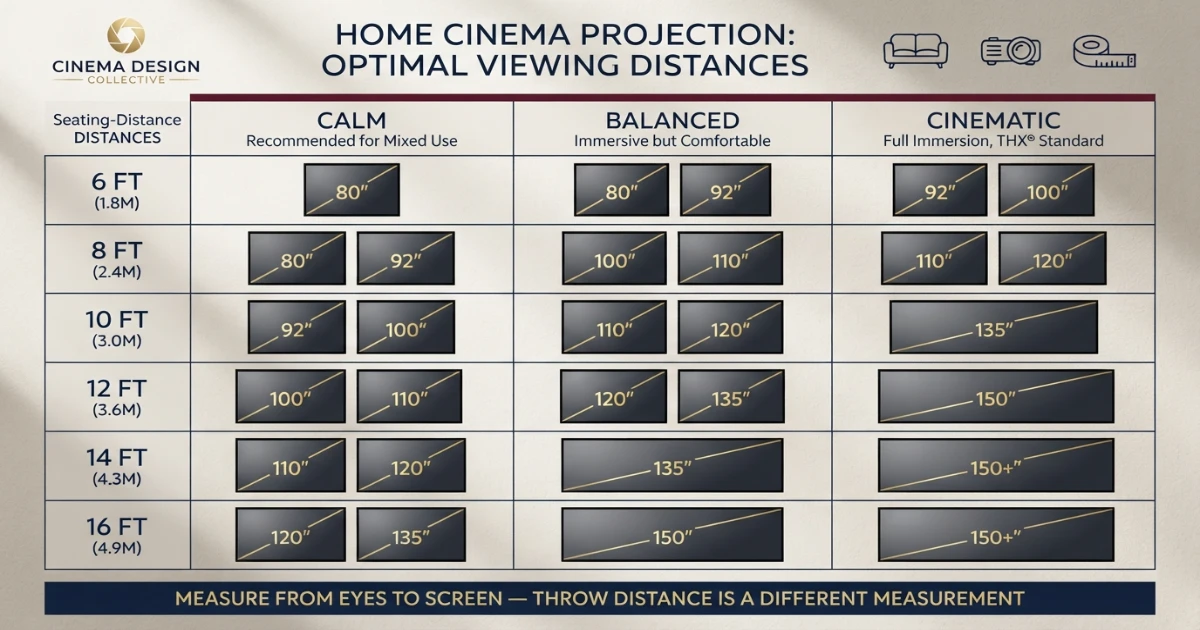 CINEMA DESIGN
COLLECTIVE

HOME CINEMA PROJECTION:
OPTIMAL VIEWING DISTANCES

| Seating-Distance DISTANCES | CALM Recommended for Mixed Use | BALANCED Immersive but Comfortable | CINEMATIC Full Immersion, THX® Standard |
|---|---|---|---|
| 6 FT (1.8M) | 80″ | 80″ 92″ | 92″ 100″ |
| 8 FT (2.4M) | 80″ 92″ | 100″ 110″ | 110″ 120″ |
| 10 FT (3.0M) | 92″ 100″ | 110″ 120″ | 135″ |
| 12 FT (3.6M) | 100″ 110″ | 120″ 135″ | 150″ |
| 14 FT (4.3M) | 110″ 120″ | 135″ | 150+″ |
| 16 FT (4.9M) | 120″ 135″ | 150″ | 150+″ |

MEASURE FROM EYES TO SCREEN — THROW DISTANCE IS A DIFFERENT MEASUREMENT